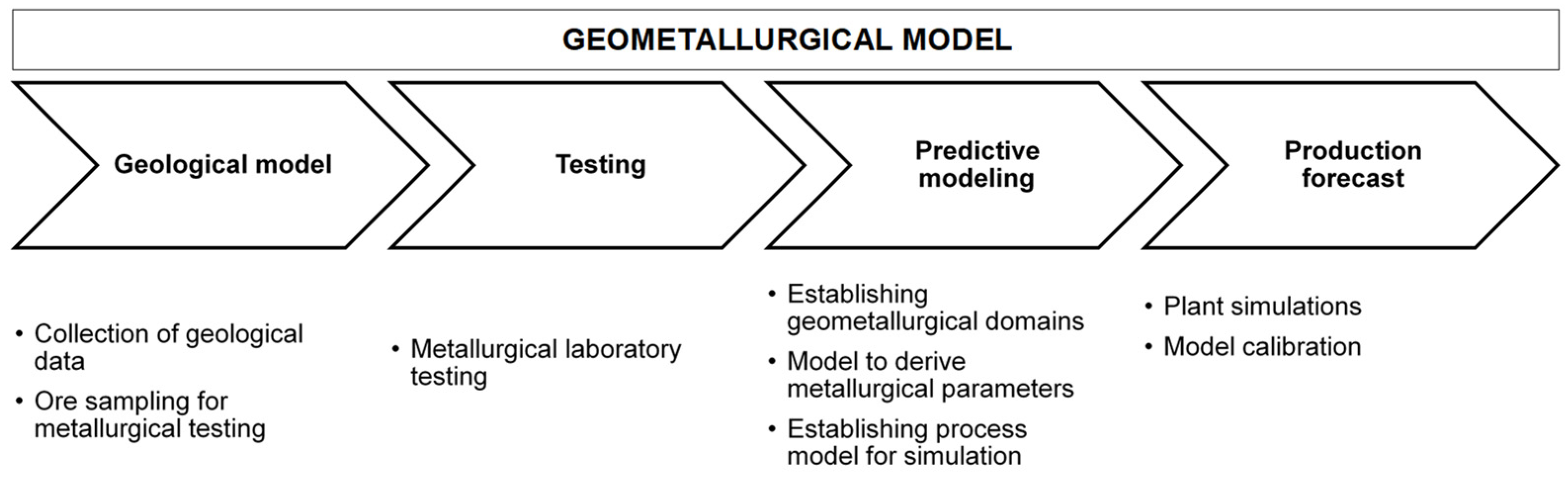 GEOMETALLURGICAL MODEL

Geological model

Testing

Predictive modeling

Production forecast

• Collection of geological data
• Ore sampling for metallurgical testing

• Metallurgical laboratory testing

• Establishing geometallurgical domains
• Model to derive metallurgical parameters
• Establishing process model for simulation

• Plant simulations
• Model calibration